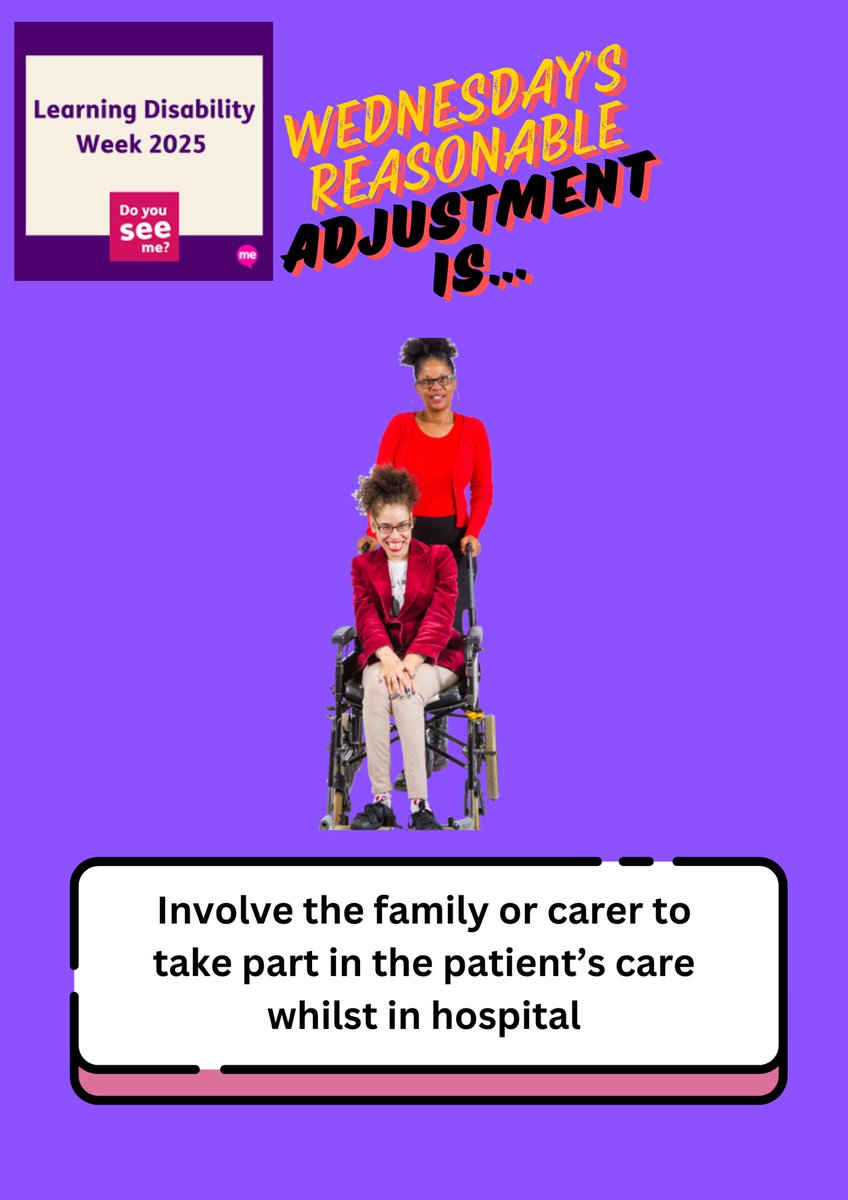 Learning Disability Week 2025

Do you see me?

me

WEDNESDAY'S REASONABLE ADJUSTMENT IS...

Involve the family or carer to take part in the patient's care whilst in hospital